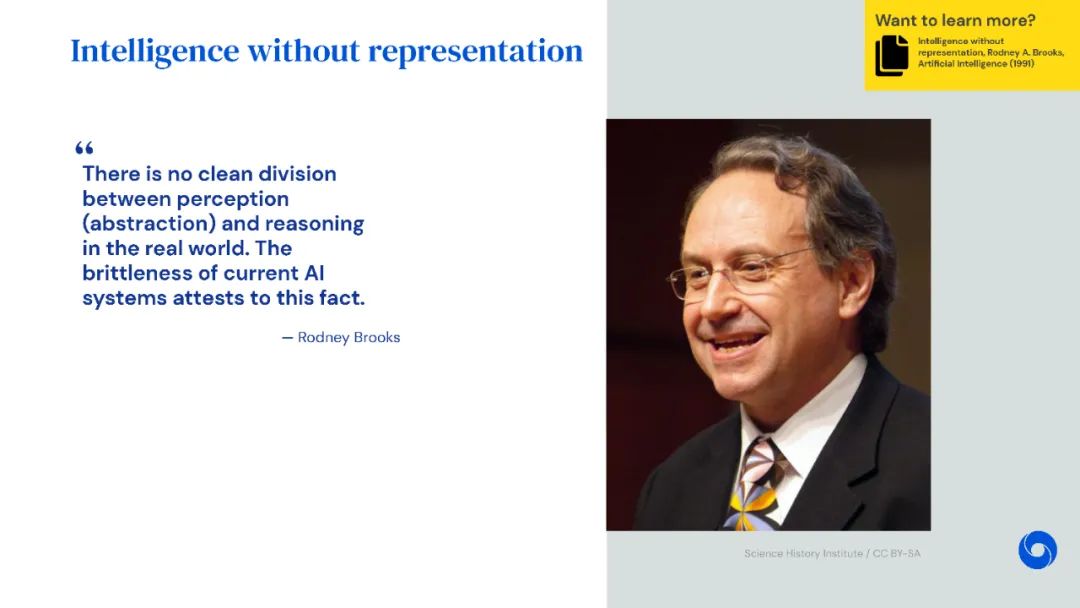 Intelligence without representation

Want to learn more?

Intelligence without representation, Rodney A. Brooks, Artificial Intelligence (1991)

“

There is no clean division between perception (abstraction) and reasoning in the real world. The brittleness of current AI systems attests to this fact.

— Rodney Brooks

Science History Institute / CC BY-SA